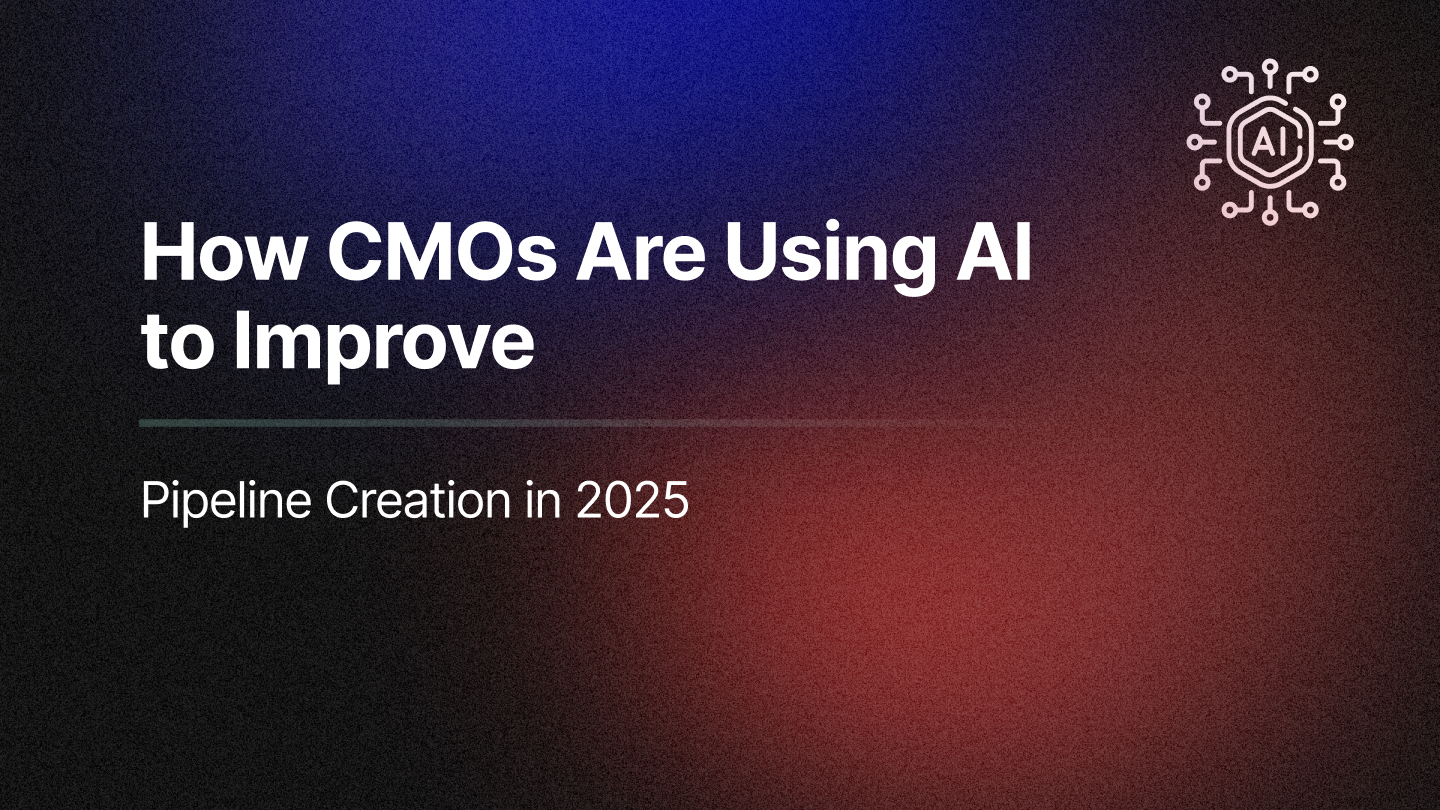 AI

How CMOs Are Using AI to Improve

Pipeline Creation in 2025